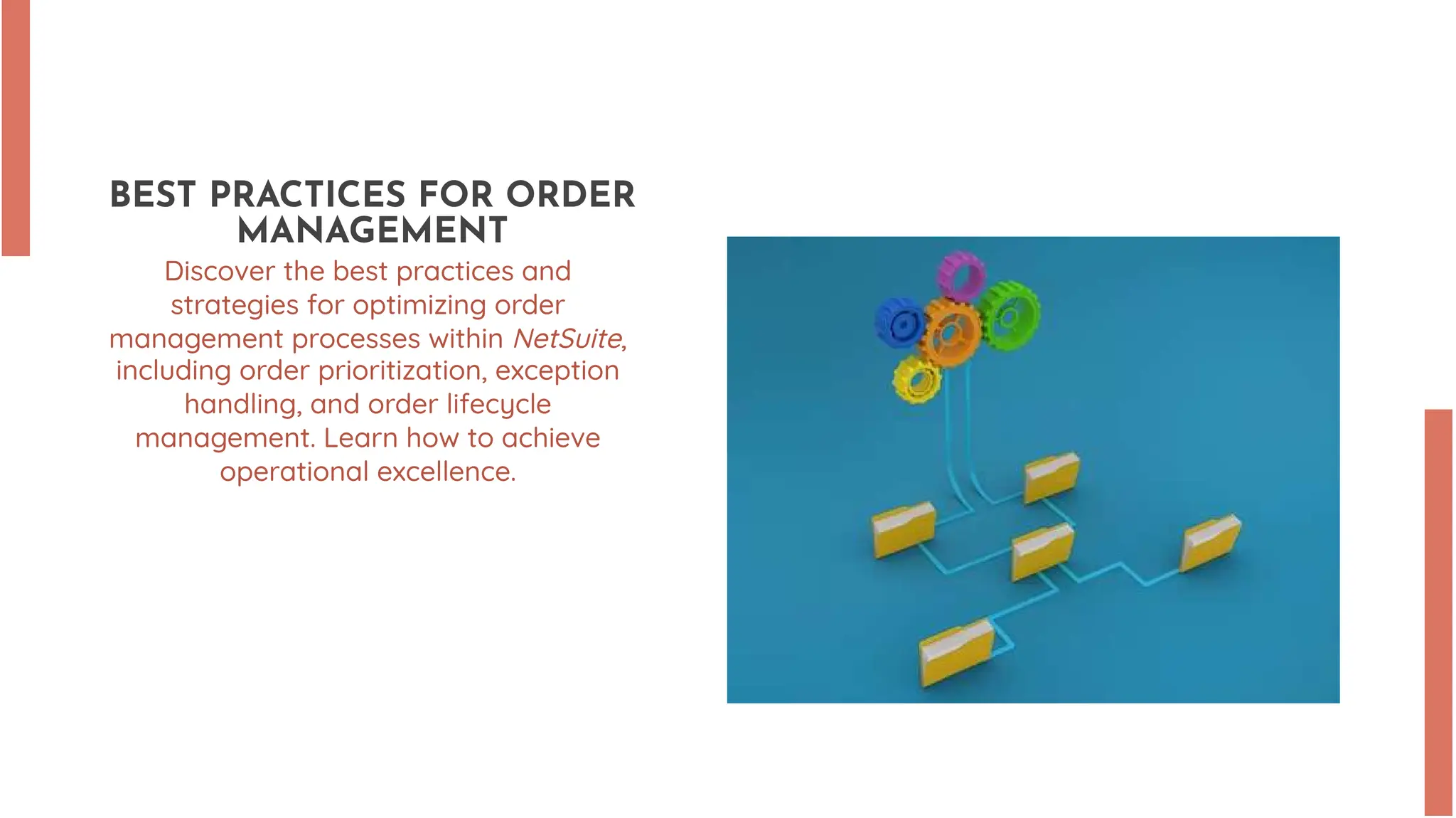 BEST PRACTICES FOR ORDER MANAGEMENT

Discover the best practices and strategies for optimizing order management processes within NetSuite, including order prioritization, exception handling, and order lifecycle management. Learn how to achieve operational excellence.